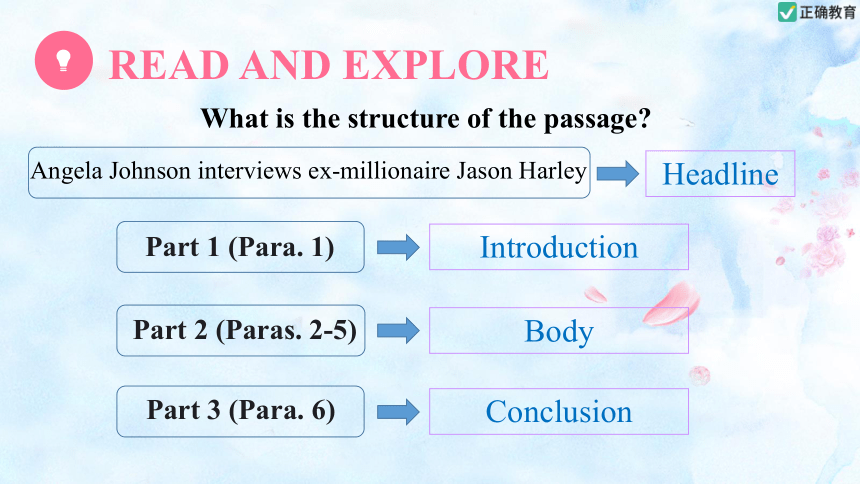 正确教育

READ AND EXPLORE

What is the structure of the passage?

Angela Johnson interviews ex-millionaire Jason Harley

Headline

Part 1 (Para. 1)

Introduction

Part 2 (Paras. 2-5)

Body

Part 3 (Para. 6)

Conclusion